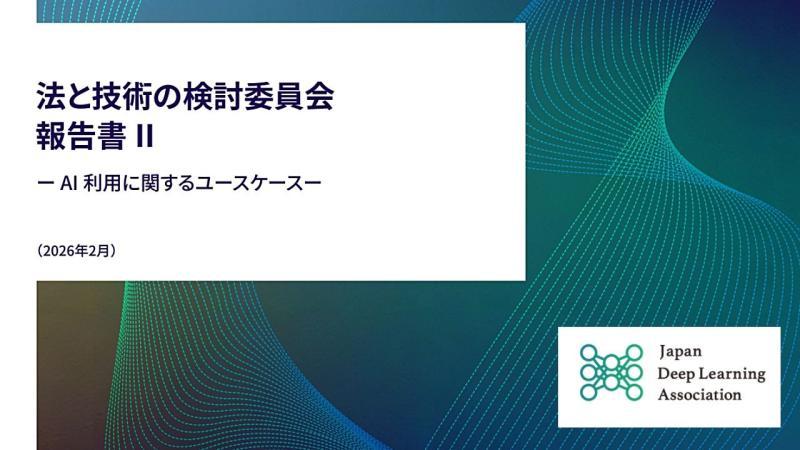 法と技術の検討委員会
報告書 II

ー AI 利用に関するユースケースー

（2026年2月）

Japan
Deep Learning
Association